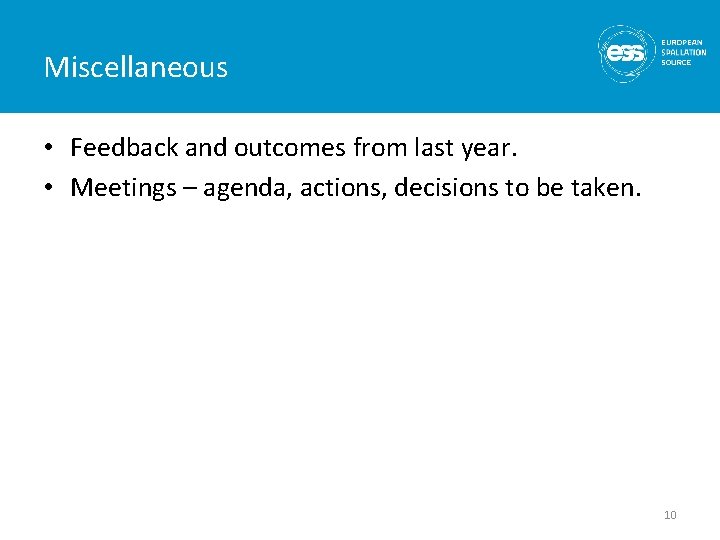 Miscellaneous

ess EUROPEAN SPALLATION SOURCE

• Feedback and outcomes from last year.
• Meetings – agenda, actions, decisions to be taken.

10